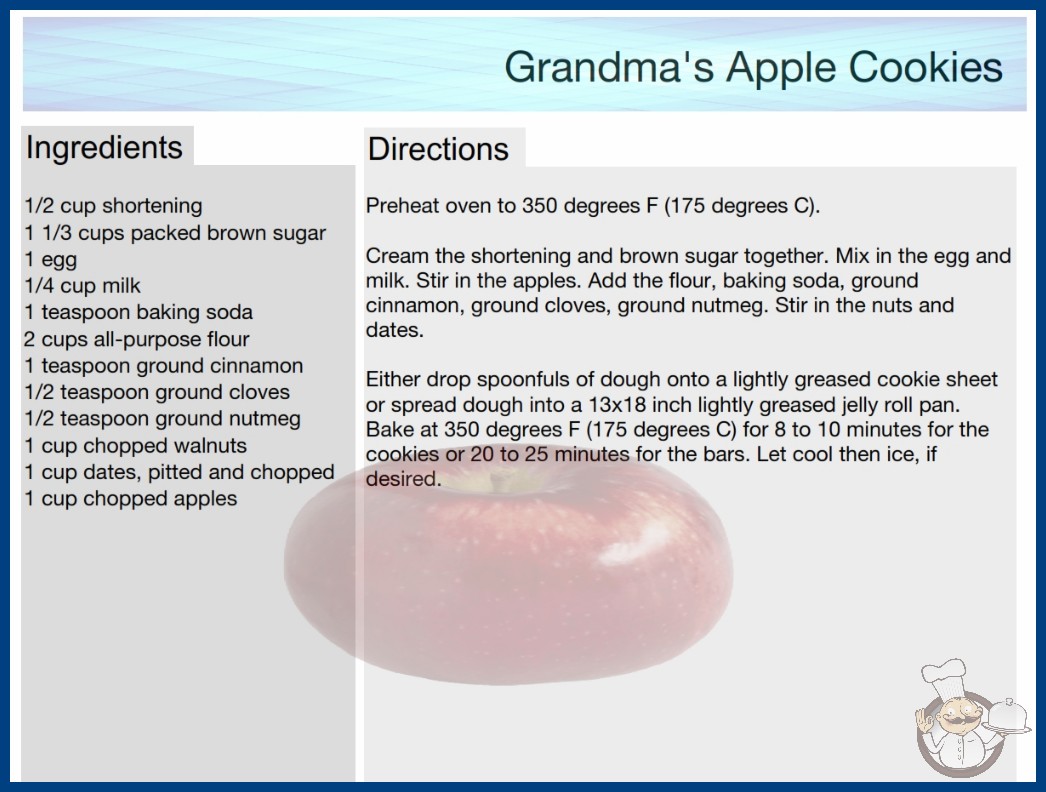 Grandma's Apple Cookies

Ingredients

1/2 cup shortening
1 1/3 cups packed brown sugar
1 egg
1/4 cup milk
1 teaspoon baking soda
2 cups all-purpose flour
1 teaspoon ground cinnamon
1/2 teaspoon ground cloves
1/2 teaspoon ground nutmeg
1 cup chopped walnuts
1 cup dates, pitted and chopped
1 cup chopped apples

Directions

Preheat oven to 350 degrees F (175 degrees C).

Cream the shortening and brown sugar together. Mix in the egg and milk. Stir in the apples. Add the flour, baking soda, ground cinnamon, ground cloves, ground nutmeg. Stir in the nuts and dates.

Either drop spoonfuls of dough onto a lightly greased cookie sheet or spread dough into a 13x18 inch lightly greased jelly roll pan. Bake at 350 degrees F (175 degrees C) for 8 to 10 minutes for the cookies or 20 to 25 minutes for the bars. Let cool then ice, if desired.